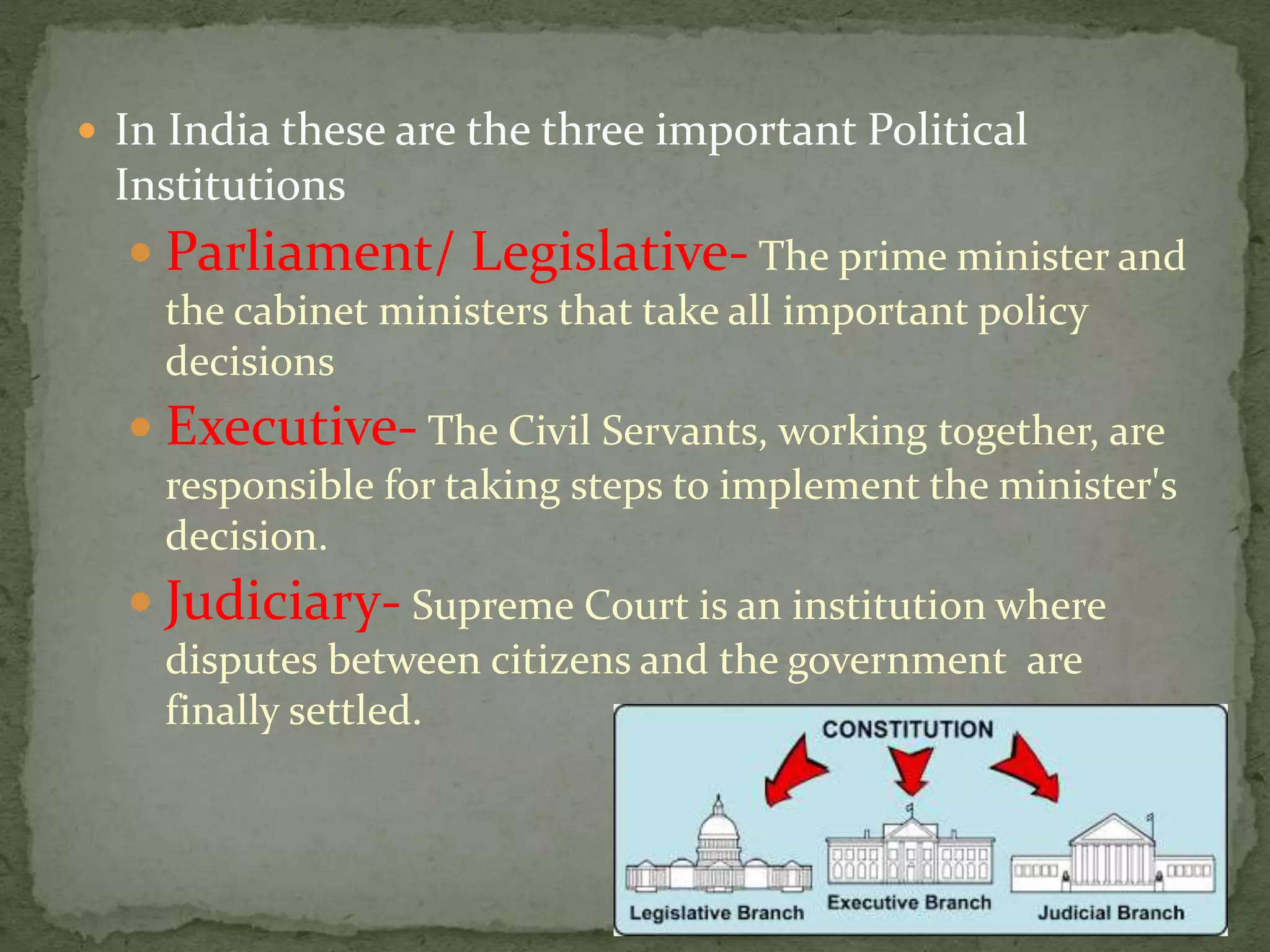 In India these are the three important Political Institutions

Parliament/ Legislative- The prime minister and the cabinet ministers that take all important policy decisions

Executive- The Civil Servants, working together, are responsible for taking steps to implement the minister's decision.

Judiciary- Supreme Court is an institution where disputes between citizens and the government are finally settled.

CONSTITUTION

Legislative Branch

Executive Branch

Judicial Branch